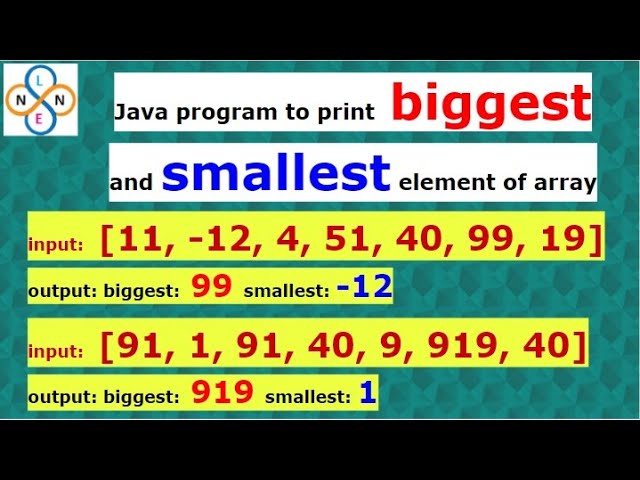 L
N N
E

Java program to print biggest

and smallest element of array

input: [11, -12, 4, 51, 40, 99, 19]

output: biggest: 99 smallest: -12

input: [91, 1, 91, 40, 9, 919, 40]

output: biggest: 919 smallest: 1